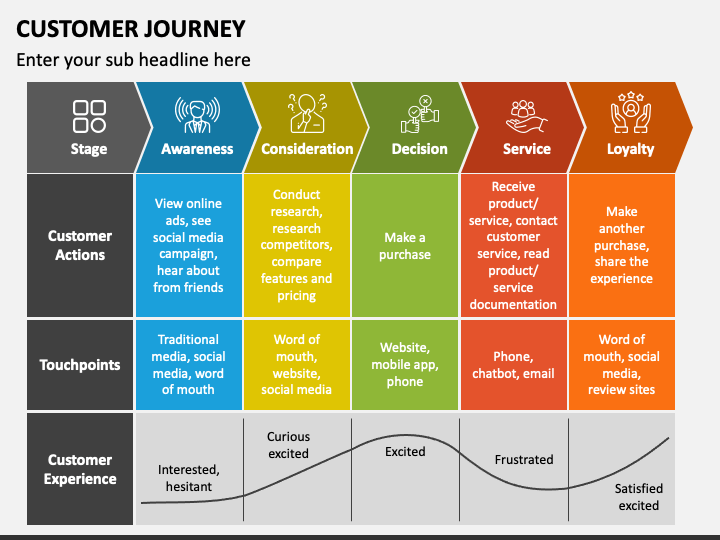 CUSTOMER JOURNEY

Enter your sub headline here

| Stage | Awareness | Consideration | Decision | Service | Loyalty |
|---|---|---|---|---|---|
| Customer Actions | View online ads, see social media campaign, hear about from friends | Conduct research, research competitors, compare features and pricing | Make a purchase | Receive product/ service, contact customer service, read product/ service documentation | Make another purchase, share the experience |
| Touchpoints | Traditional media, social media, word of mouth | Word of mouth, website, social media | Website, mobile app, phone | Phone, chatbot, email | Word of mouth, social media, review sites |
| Customer Experience | Interested, hesitant | Curious excited | Excited | Frustrated | Satisfied excited |